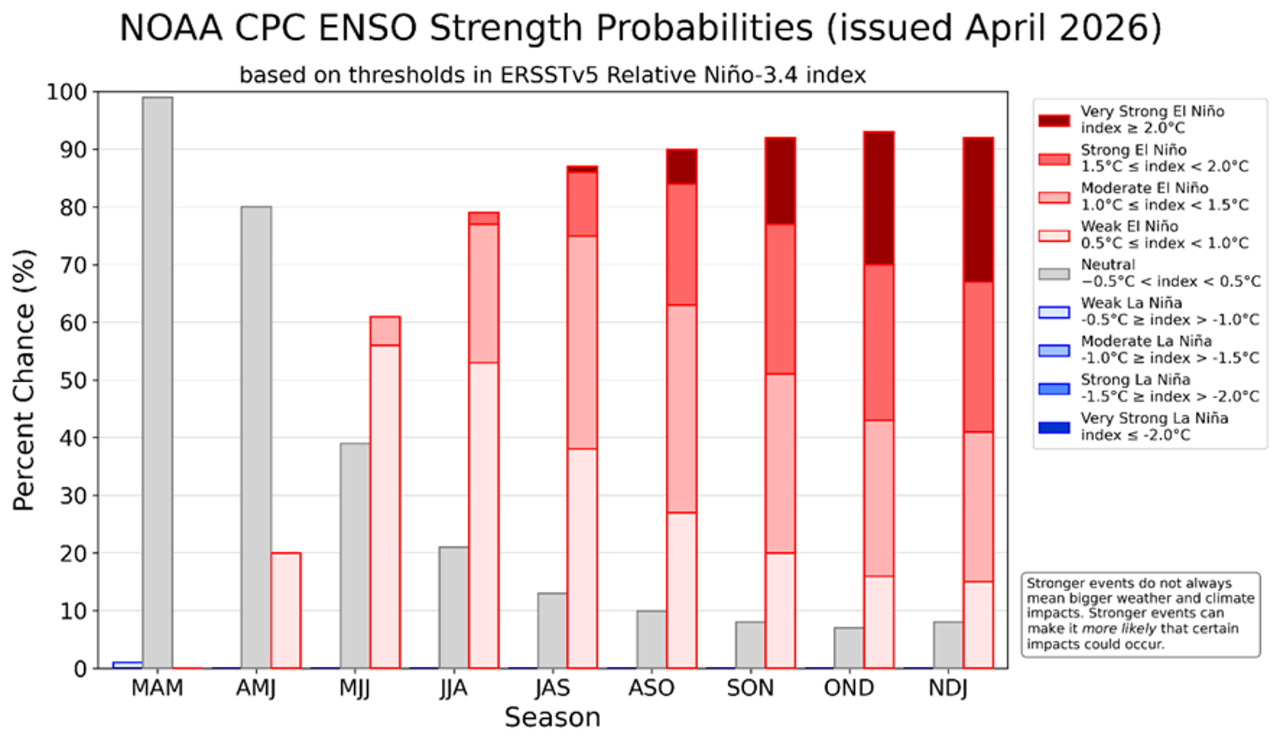 NOAA CPC ENSO Strength Probabilities (issued April 2026)

based on thresholds in ERSSTv5 Relative Niño-3.4 index

Percent Chance (%)

100
90
80
70
60
50
40
30
20
10
0

MAM AMJ MJJ JJA JAS ASO SON OND NDJ

Season

Very Strong El Niño
index ≥ 2.0°C
Strong El Niño
1.5°C ≤ index < 2.0°C
Moderate El Niño
1.0°C ≤ index < 1.5°C
Weak El Niño
0.5°C ≤ index < 1.0°C
Neutral
−0.5°C < index < 0.5°C
Weak La Niña
-0.5°C ≥ index > -1.0°C
Moderate La Niña
-1.0°C ≥ index > -1.5°C
Strong La Niña
-1.5°C ≥ index > -2.0°C
Very Strong La Niña
index ≤ -2.0°C

Stronger events do not always mean bigger weather and climate impacts. Stronger events can make it more likely that certain impacts could occur.